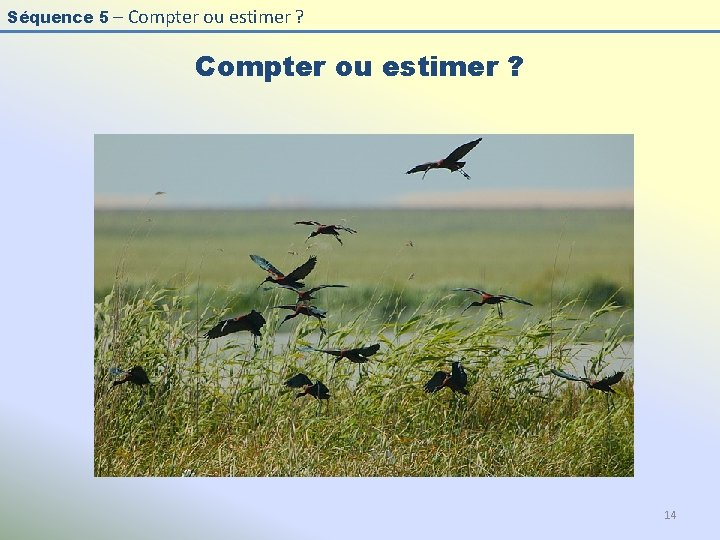 Séquence 5 – Compter ou estimer ?

Compter ou estimer ?

14